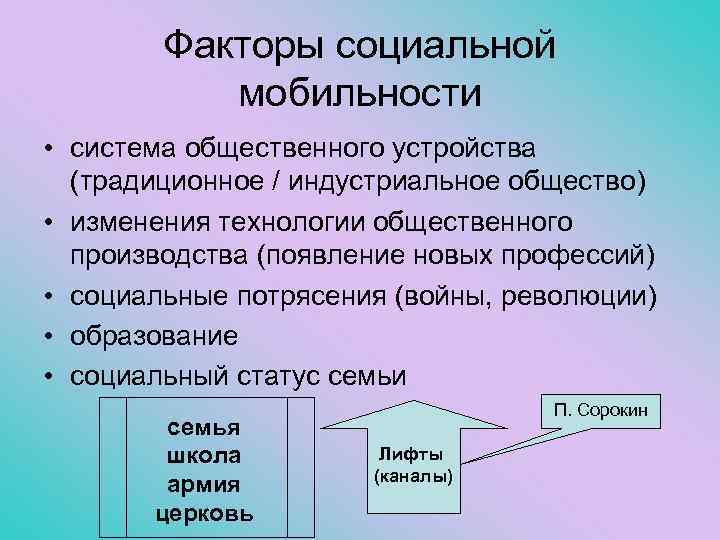 Факторы социальной мобильности

• система общественного устройства (традиционное / индустриальное общество)
• изменения технологии общественного производства (появление новых профессий)
• социальные потрясения (войны, революции)
• образование
• социальный статус семьи

семья
школа
армия
церковь

Лифты
(каналы)

П. Сорокин